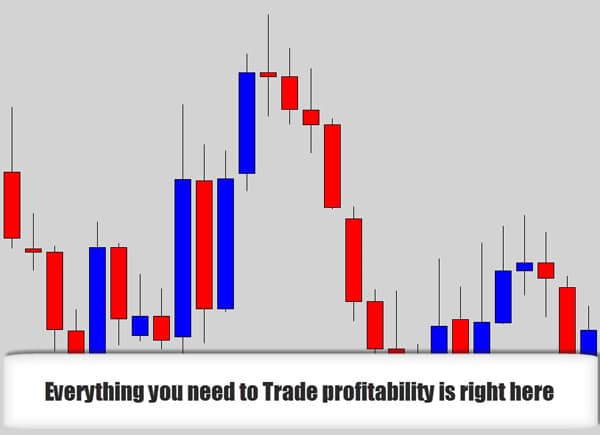 Everything you need to Trade profitability is right here